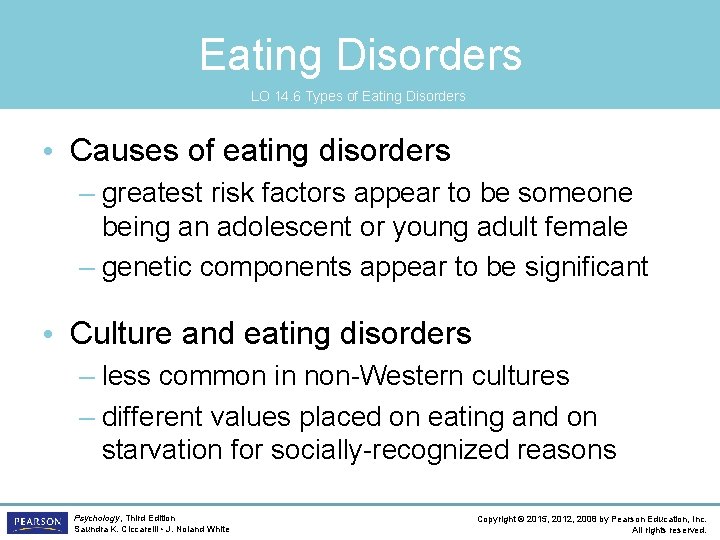 Eating Disorders

LO 14.6 Types of Eating Disorders

• Causes of eating disorders
– greatest risk factors appear to be someone being an adolescent or young adult female
– genetic components appear to be significant

• Culture and eating disorders
– less common in non-Western cultures
– different values placed on eating and on starvation for socially-recognized reasons

PEARSON

Psychology, Third Edition
Saundra K. Ciccarelli • J. Noland White

Copyright © 2015, 2012, 2008 by Pearson Education, Inc.
All rights reserved.